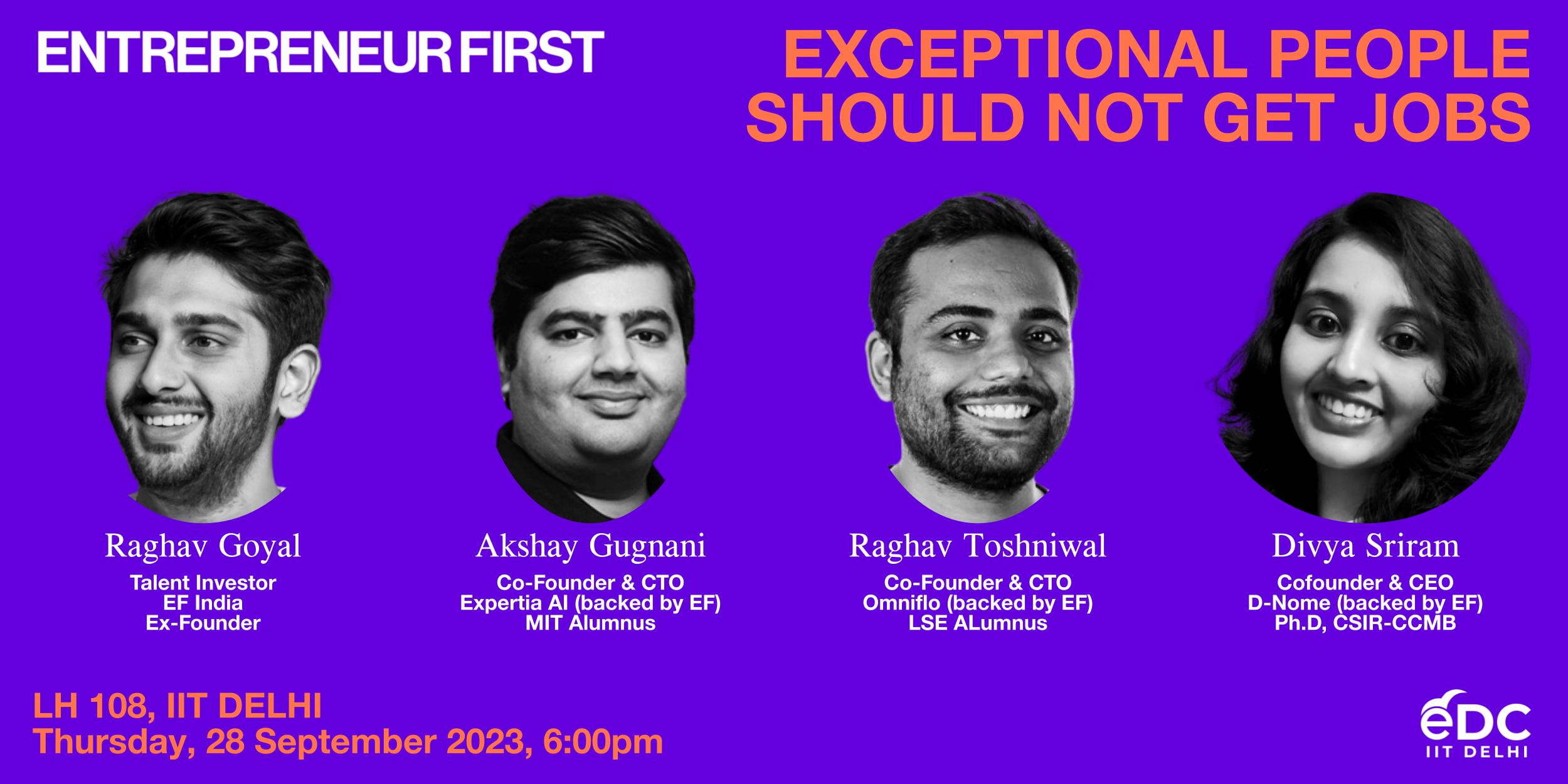 ENTREPRENEUR FIRST

EXCEPTIONAL PEOPLE SHOULD NOT GET JOBS

Raghav Goyal
Talent Investor
EF India
Ex-Founder

Akshay Gugnani
Co-Founder & CTO
Expertia AI (backed by EF)
MIT Alumnus

Raghav Toshniwal
Co-Founder & CTO
Omniflo (backed by EF)
LSE ALumnus

Divya Sriram
Cofounder & CEO
D-Nome (backed by EF)
Ph.D, CSIR-CCMB

LH 108, IIT DELHI
Thursday, 28 September 2023, 6:00pm

eDC
IIT DELHI